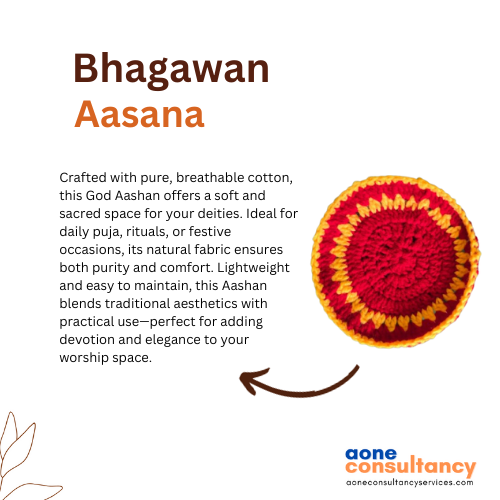 Bhagawan
Aasana

Crafted with pure, breathable cotton, this God Aashan offers a soft and sacred space for your deities. Ideal for daily puja, rituals, or festive occasions, its natural fabric ensures both purity and comfort. Lightweight and easy to maintain, this Aashan blends traditional aesthetics with practical use—perfect for adding devotion and elegance to your worship space.

aone
consultancy
aoneconsultancyservices.com